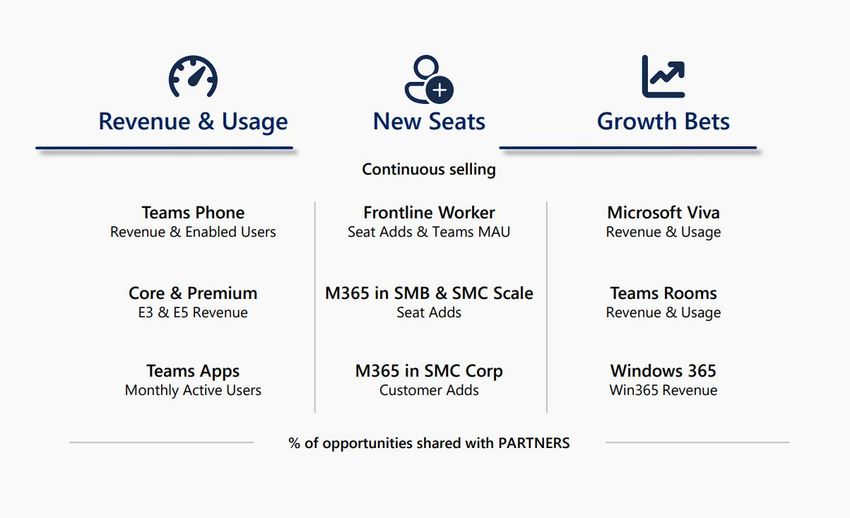 Revenue & Usage

New Seats

Growth Bets

Continuous selling

Teams Phone
Revenue & Enabled Users

Core & Premium
E3 & E5 Revenue

Teams Apps
Monthly Active Users

Frontline Worker
Seat Adds & Teams MAU

M365 in SMB & SMC Scale
Seat Adds

M365 in SMC Corp
Customer Adds

Microsoft Viva
Revenue & Usage

Teams Rooms
Revenue & Usage

Windows 365
Win365 Revenue

% of opportunities shared with PARTNERS